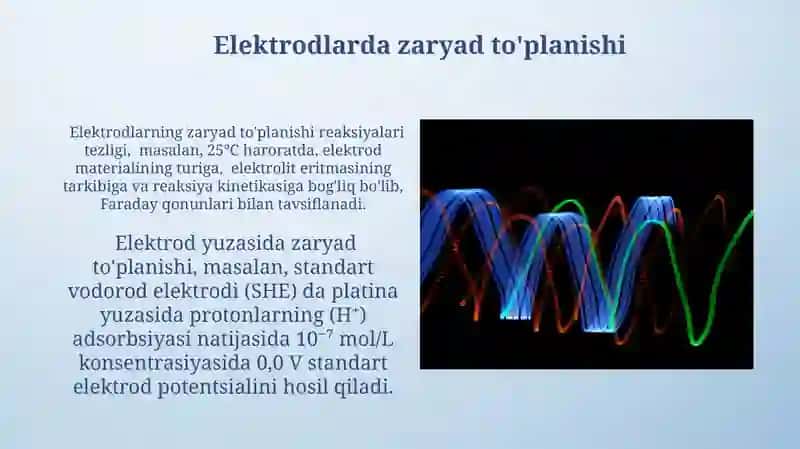 Elektrodlarda zaryad to'planishi

Elektrodlarning zaryad to'planishi reaksiyalari tezligi, masalan, 25°C haroratda, elektrod materialining turiga, elektrolit eritmasining tarkibiga va reaksiya kinetikasiga bog'liq bo'lib, Faraday qonunlari bilan tavsiflanadi.

Elektrod yuzasida zaryad to'planishi, masalan, standart vodorod elektrodi (SHE) da platina yuzasida protonlarning ($H^+$) adsorbsiyasi natijasida $10^{-7}$ mol/L konsentrasiyasida 0,0 V standart elektrod potentsialini hosil qiladi.